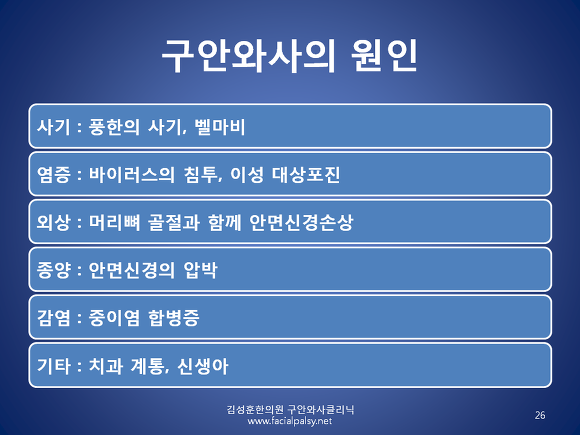 구안와사의 원인

사기 : 풍한의 사기, 벨마비

염증 : 바이러스의 침투, 이성 대상포진

외상 : 머리뼈 골절과 함께 안면신경손상

종양 : 안면신경의 압박

감염 : 중이염 합병증

기타 : 치과 계통, 신생아

김성훈한의원 구안와사클리닉
www.facialpalsy.net

26